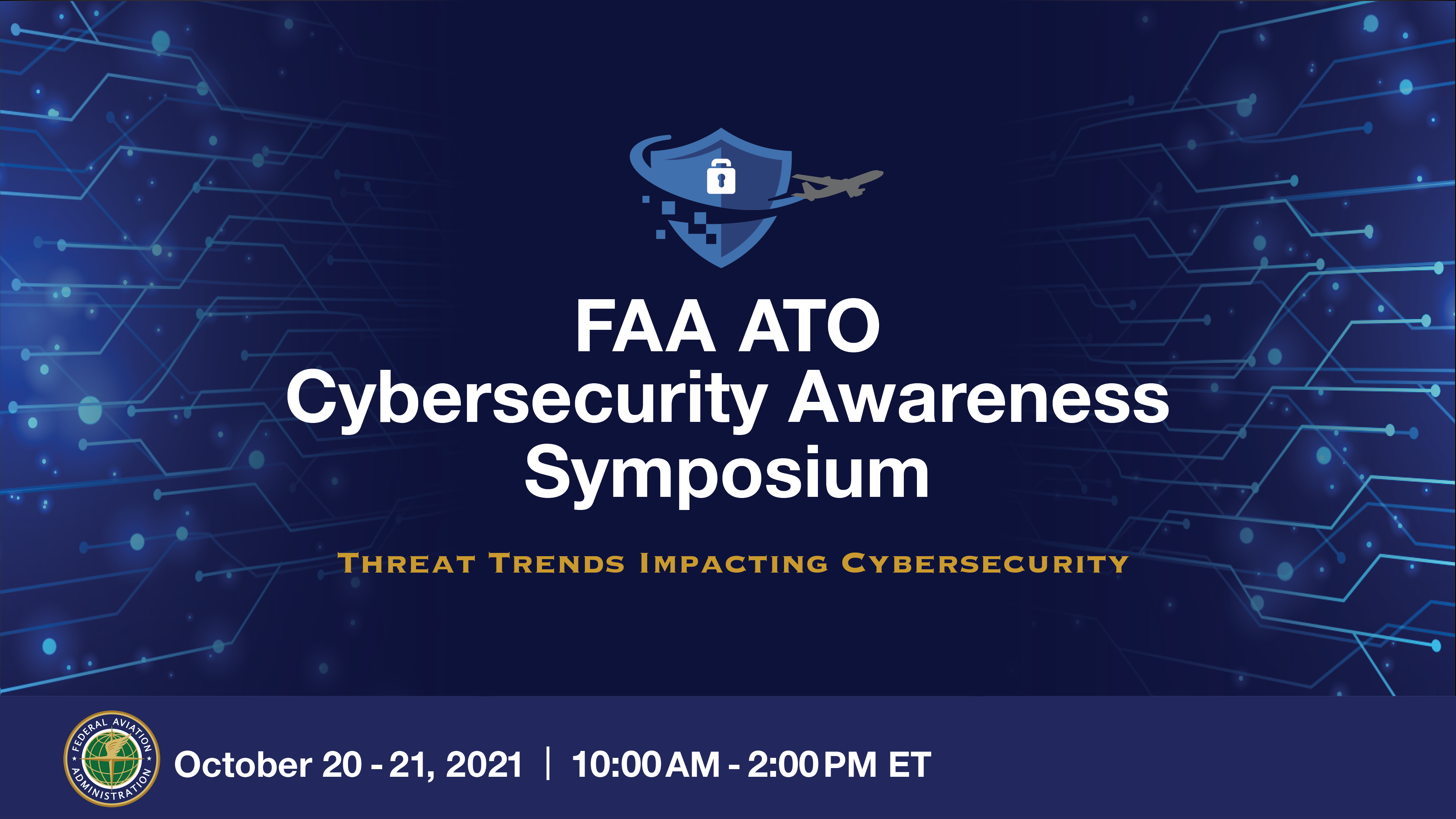 FAA ATO
Cybersecurity Awareness
Symposium

THREAT TRENDS IMPACTING CYBERSECURITY

FEDERAL AVIATION ADMINISTRATION

October 20 - 21, 2021 | 10:00 AM - 2:00 PM ET